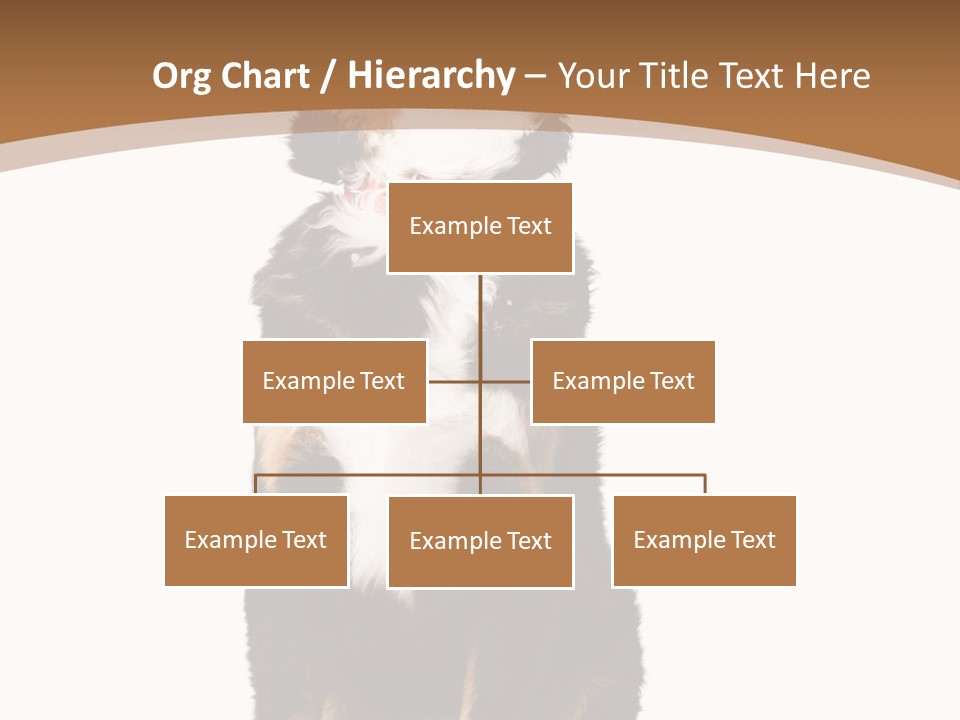 Org Chart / Hierarchy – Your Title Text Here

Example Text

Example Text

Example Text

Example Text

Example Text

Example Text